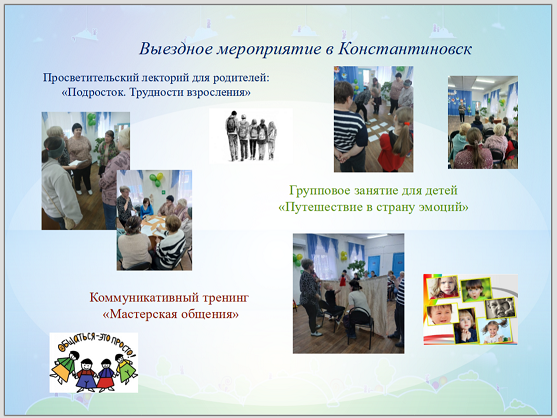 Выездное мероприятие в Константиновск

Просветительский лекторий для родителей:
«Подросток. Трудности взросления»

Групповое занятие для детей
«Путешествие в страну эмоций»

Коммуникативный тренинг
«Мастерская общения»

ОБЩАТЬСЯ-ЭТО ПРОСТО!